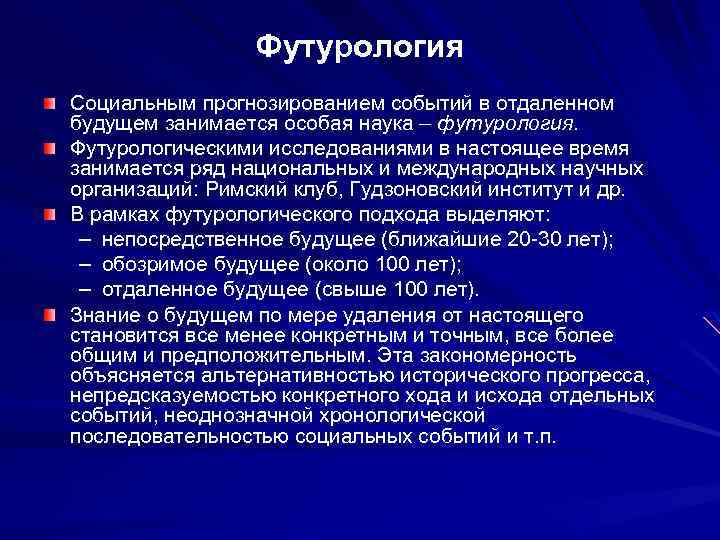 Футурология

Социальным прогнозированием событий в отдаленном будущем занимается особая наука – футурология.

Футурологическими исследованиями в настоящее время занимается ряд национальных и международных научных организаций: Римский клуб, Гудзоновский институт и др.

В рамках футурологического подхода выделяют:
– непосредственное будущее (ближайшие 20-30 лет);
– обозримое будущее (около 100 лет);
– отдаленное будущее (свыше 100 лет).

Знание о будущем по мере удаления от настоящего становится все менее конкретным и точным, все более общим и предположительным. Эта закономерность объясняется альтернативностью исторического прогресса, непредсказуемостью конкретного хода и исхода отдельных событий, неоднозначной хронологической последовательностью социальных событий и т.п.